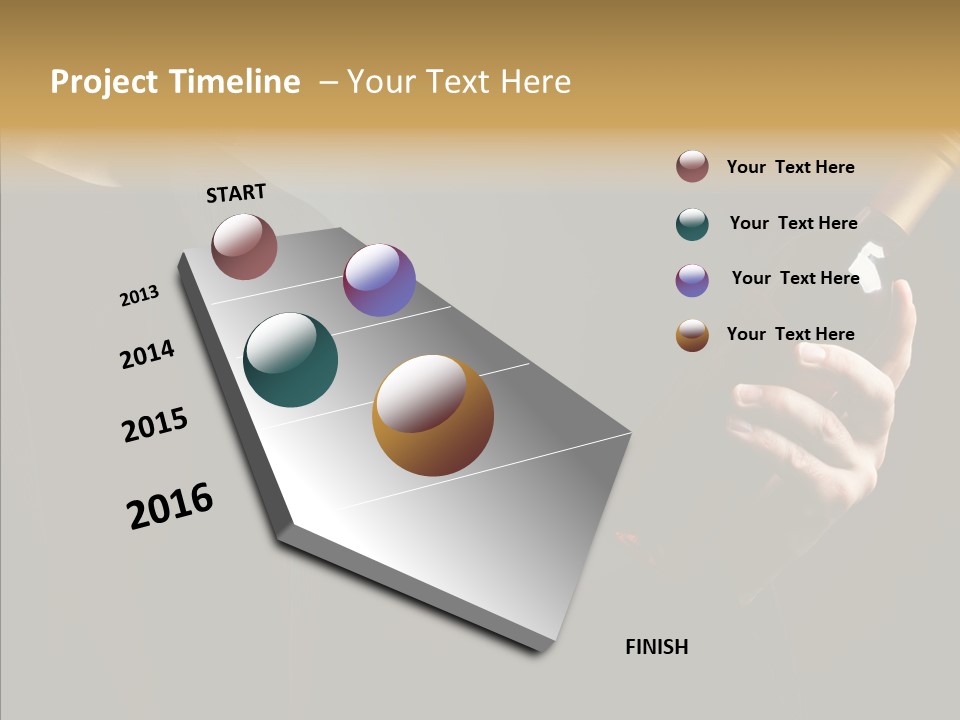 Project Timeline – Your Text Here

START

2013

2014

2015

2016

FINISH

Your Text Here

Your Text Here

Your Text Here

Your Text Here